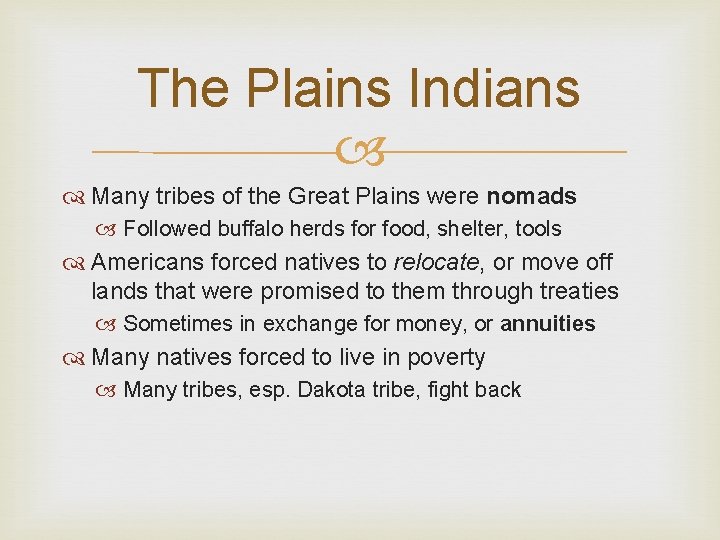 The Plains Indians

Many tribes of the Great Plains were nomads

Followed buffalo herds for food, shelter, tools

Americans forced natives to relocate, or move off lands that were promised to them through treaties

Sometimes in exchange for money, or annuities

Many natives forced to live in poverty

Many tribes, esp. Dakota tribe, fight back